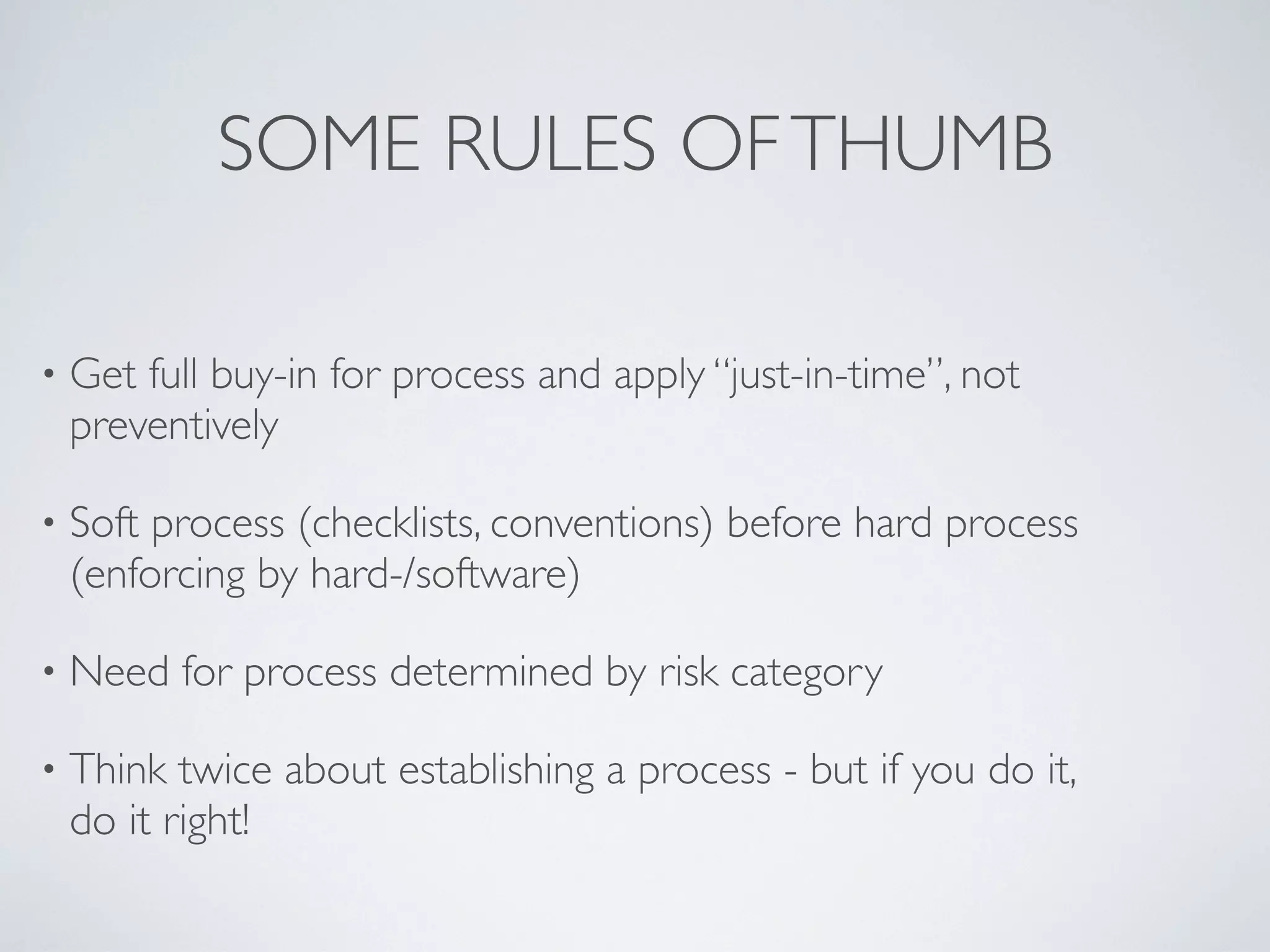 SOME RULES OF THUMB

• Get full buy-in for process and apply "just-in-time", not preventively

• Soft process (checklists, conventions) before hard process (enforcing by hard-/software)

• Need for process determined by risk category

• Think twice about establishing a process - but if you do it, do it right!